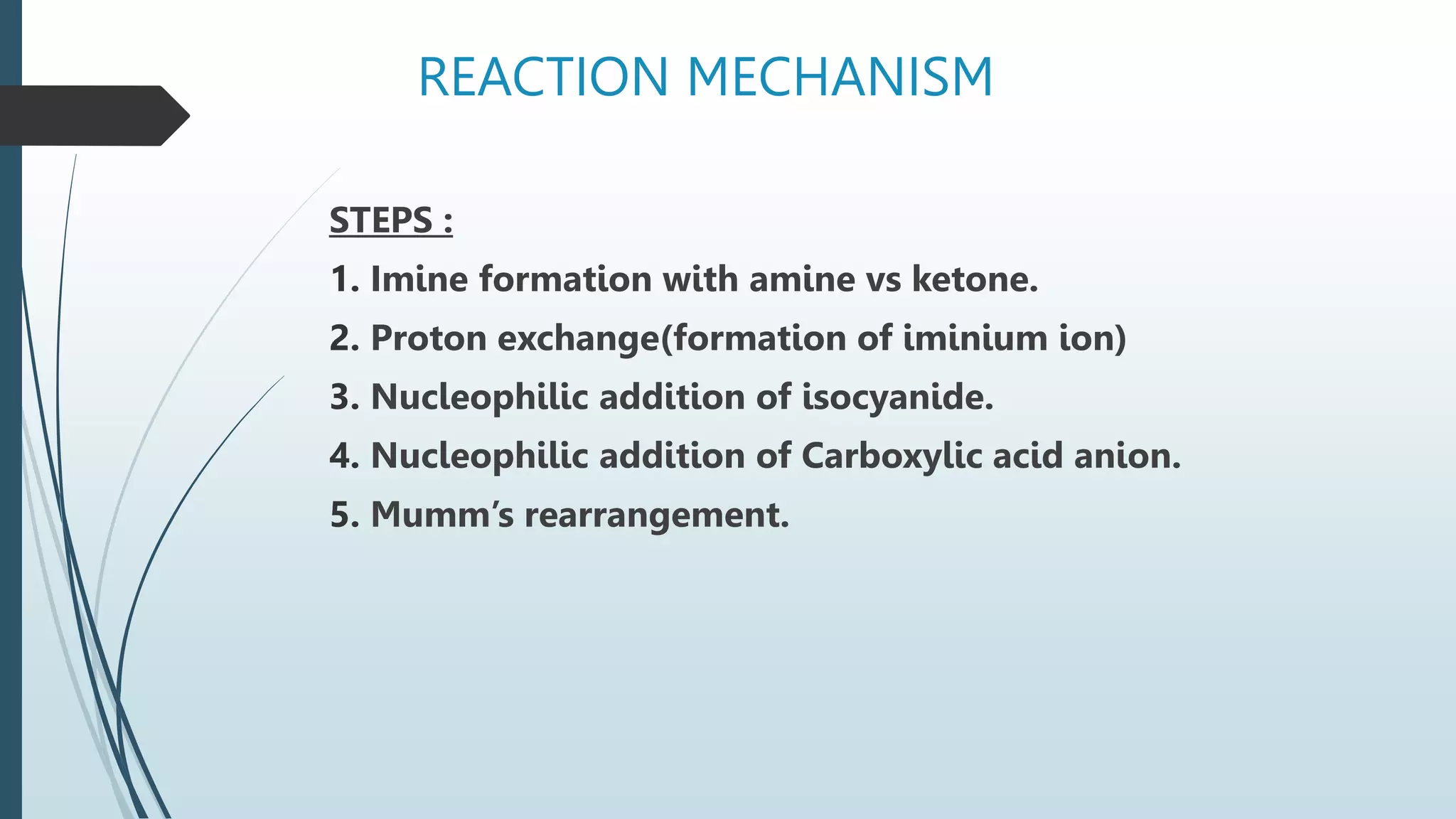 REACTION MECHANISM

STEPS :

1. Imine formation with amine vs ketone.

2. Proton exchange(formation of iminium ion)

3. Nucleophilic addition of isocyanide.

4. Nucleophilic addition of Carboxylic acid anion.

5. Mumm’s rearrangement.